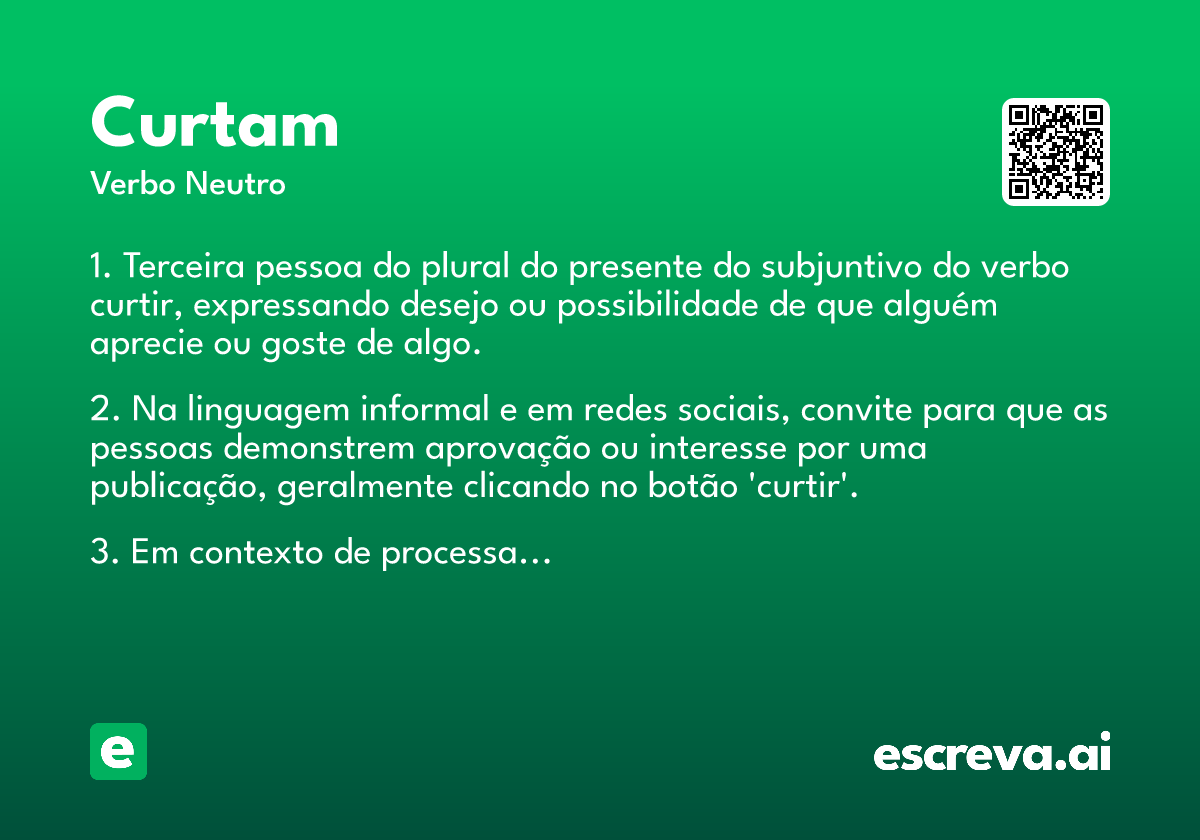 Curtam
Verbo Neutro

1. Terceira pessoa do plural do presente do subjuntivo do verbo curtir, expressando desejo ou possibilidade de que alguém aprecie ou goste de algo.

2. Na linguagem informal e em redes sociais, convite para que as pessoas demonstrem aprovação ou interesse por uma publicação, geralmente clicando no botão 'curtir'.

3. Em contexto de processa...

e

escreva.ai